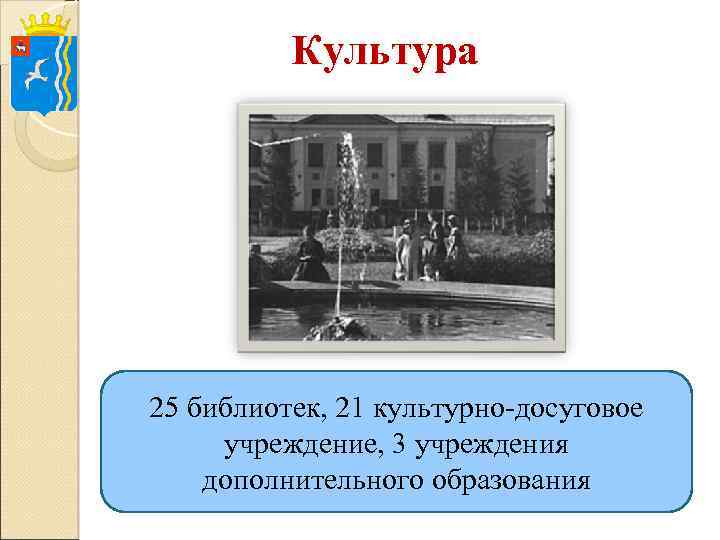 Культура

25 библиотек, 21 культурно-досуговое учреждение, 3 учреждения дополнительного образования